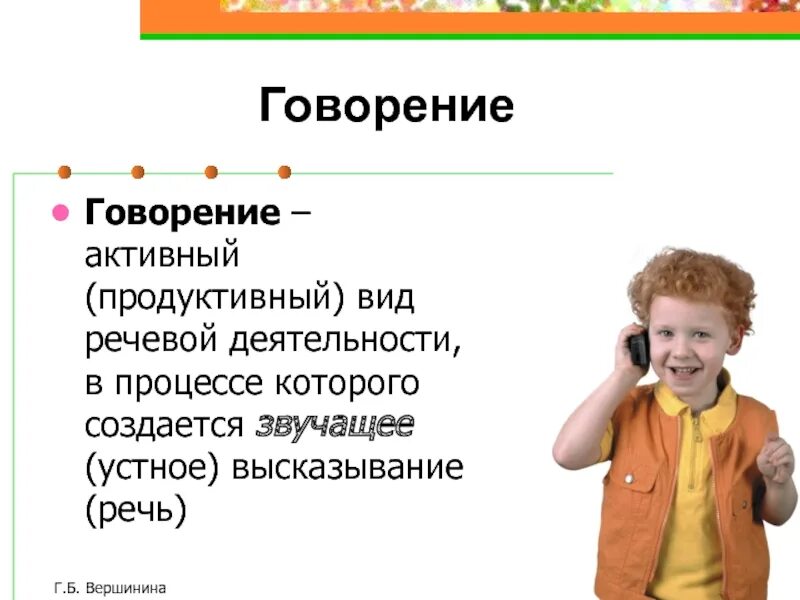 Говорение

Говорение – активный (продуктивный) вид речевой деятельности, в процессе которого создается звучащее (устное) высказывание (речь)

Г.Б. Вершинина